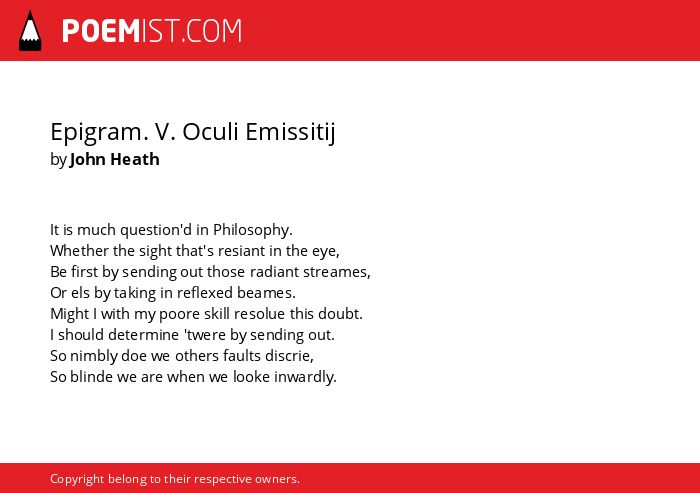 POEMIST.COM

Epigram. V. Oculi Emissitij
by John Heath

It is much question'd in Philosophy.
Whether the sight that's resiant in the eye,
Be first by sending out those radiant streames,
Or els by taking in reflexed beames.
Might I with my poore skill resolue this doubt.
I should determine 'twere by sending out.
So nimbly doe we others faults discrie,
So blinde we are when we looke inwardly.

Copyright belong to their respective owners.